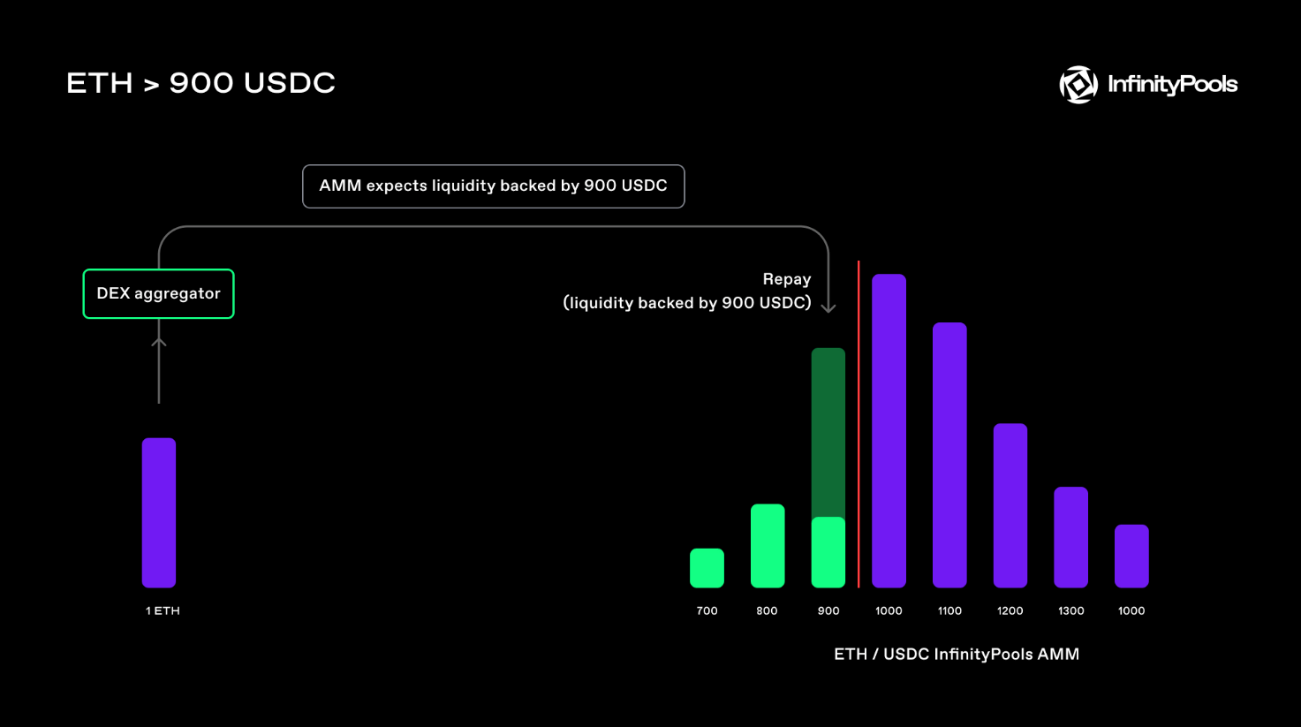 ETH > 900 USDC

InfinityPools

AMM expects liquidity backed by 900 USDC

DEX aggregator

Repay
(liquidity backed by 900 USDC)

1 ETH

700
800
900
1000
1100
1200
1300
1000

ETH / USDC InfinityPools AMM